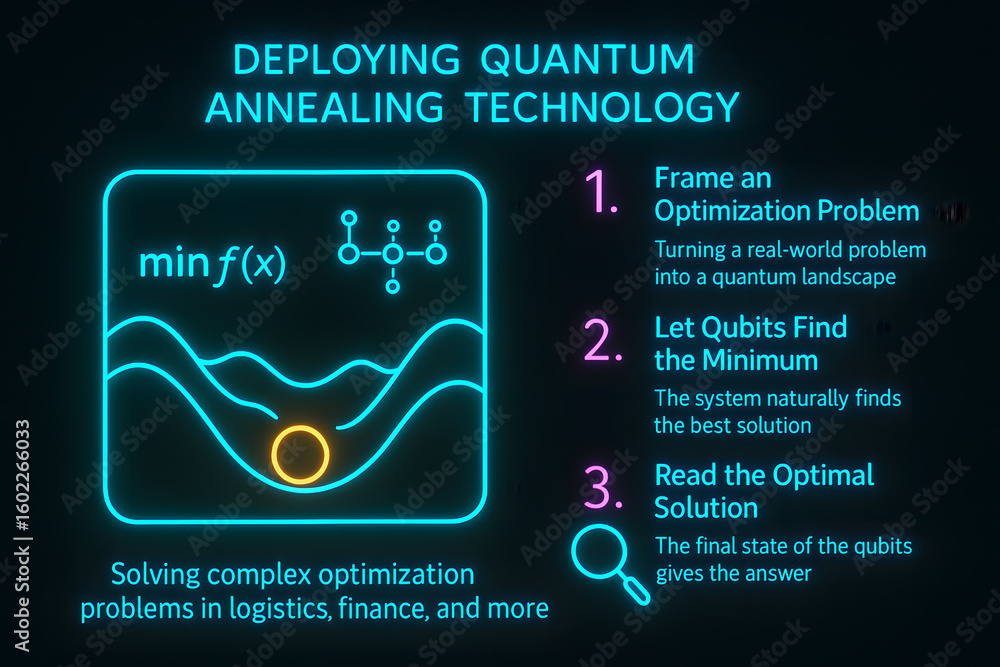 DEPLOYING QUANTUM ANNEALING TECHNOLOGY

$\min f(x)$

Solving complex optimization problems in logistics, finance, and more

1. Frame an Optimization Problem

Turning a real-world problem into a quantum landscape

2. Let Qubits Find the Minimum

The system naturally finds the best solution

3. Read the Optimal Solution

The final state of the qubits gives the answer

Adobe Stock | #1602266033